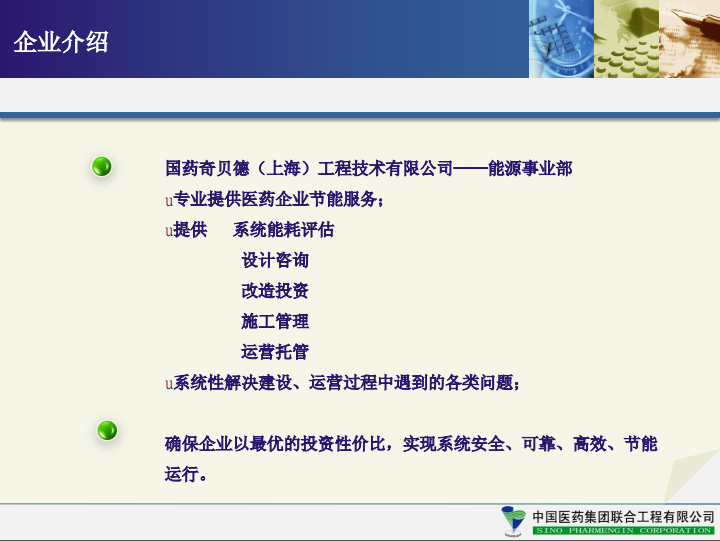 企业介绍

国药奇贝德（上海）工程技术有限公司——能源事业部
u专业提供医药企业节能服务；
u提供　系统能耗评估
设计咨询
改造投资
施工管理
运营托管
u系统性解决建设、运营过程中遇到的各类问题；

确保企业以最优的投资性价比，实现系统安全、可靠、高效、节能运行。

中国医药集团联合工程有限公司
SINO PHARMENGIN CORPORATION